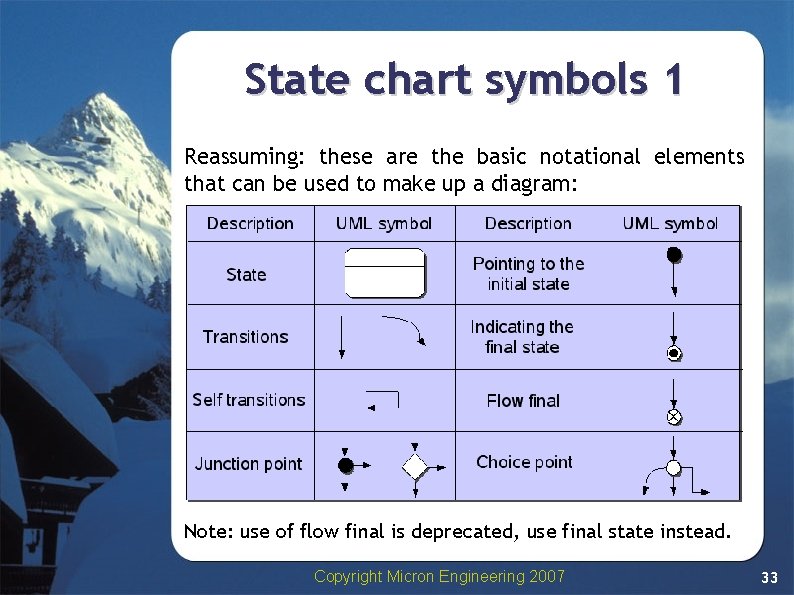 State chart symbols 1

Reassuming: these are the basic notational elements that can be used to make up a diagram:

| Description | UML symbol | Description | UML symbol |
|---|---|---|---|
| State | | Pointing to the initial state | |
| Transitions | | Indicating the final state | |
| Self transitions | | Flow final | |
| Junction point | | Choice point | |

Note: use of flow final is deprecated, use final state instead.

Copyright Micron Engineering 2007

33